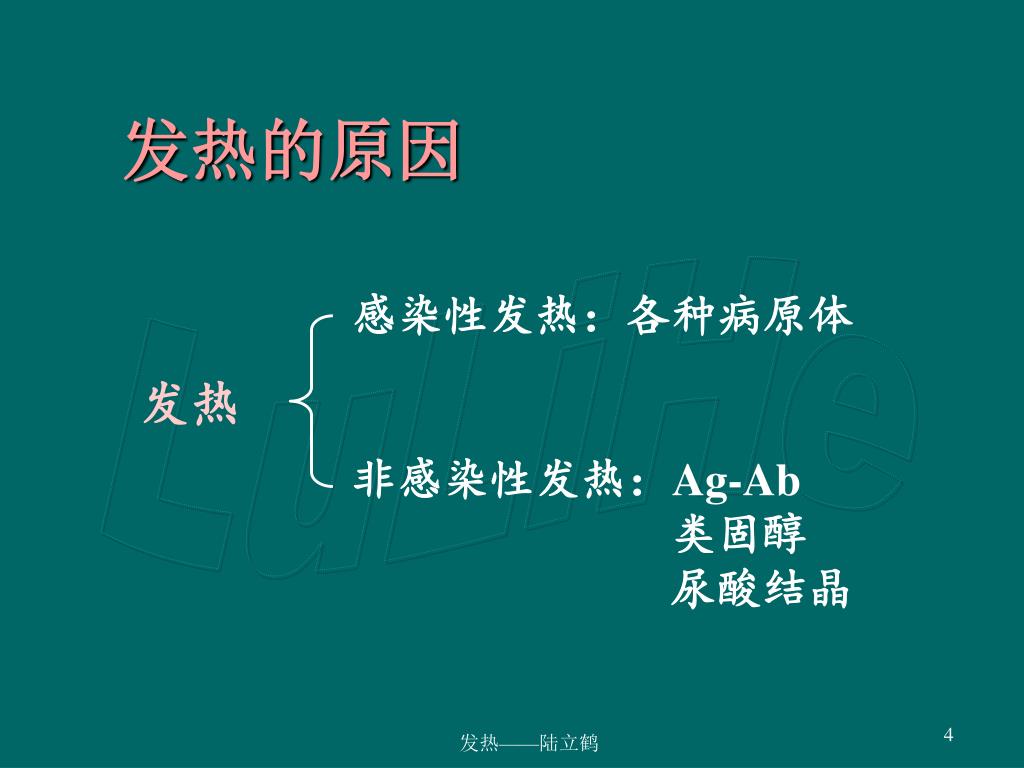 发热的原因

发热

感染性发热：各种病原体

非感染性发热：Ag-Ab
类固醇
尿酸结晶

LuLiHe

发热——陆立鹤

4